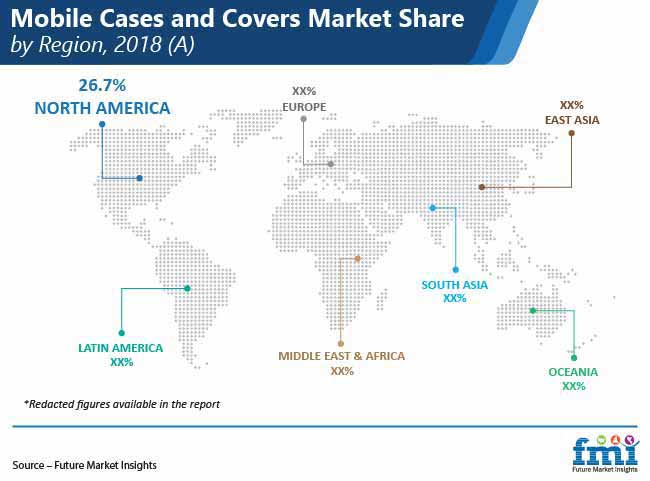 Mobile Cases and Covers Market Share
by Region, 2018 (A)

26.7%
NORTH AMERICA

XX%
EUROPE

XX%
EAST ASIA

SOUTH ASIA
XX%

LATIN AMERICA
XX%

MIDDLE EAST & AFRICA
XX%

OCEANIA
XX%

*Redacted figures available in the report

Source – Future Market Insights

fmi
Future Market Insights